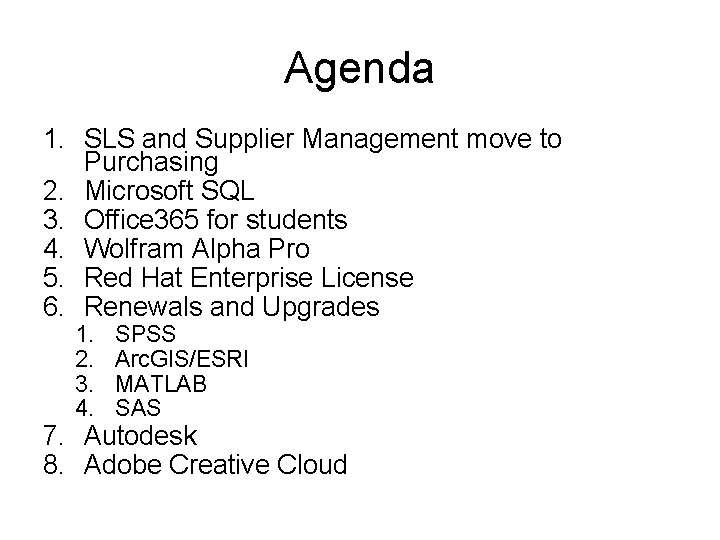 Agenda

1. SLS and Supplier Management move to Purchasing
2. Microsoft SQL
3. Office365 for students
4. Wolfram Alpha Pro
5. Red Hat Enterprise License
6. Renewals and Upgrades
   1. SPSS
   2. ArcGIS/ESRI
   3. MATLAB
   4. SAS
7. Autodesk
8. Adobe Creative Cloud